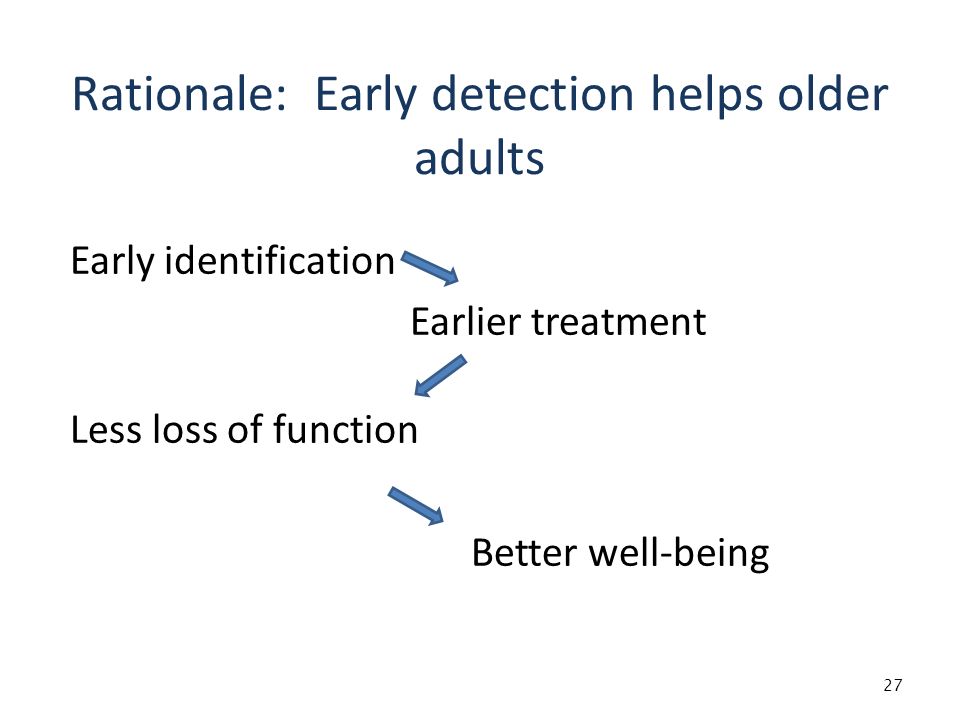 Rationale: Early detection helps older adults

Early identification

Earlier treatment

Less loss of function

Better well-being

27